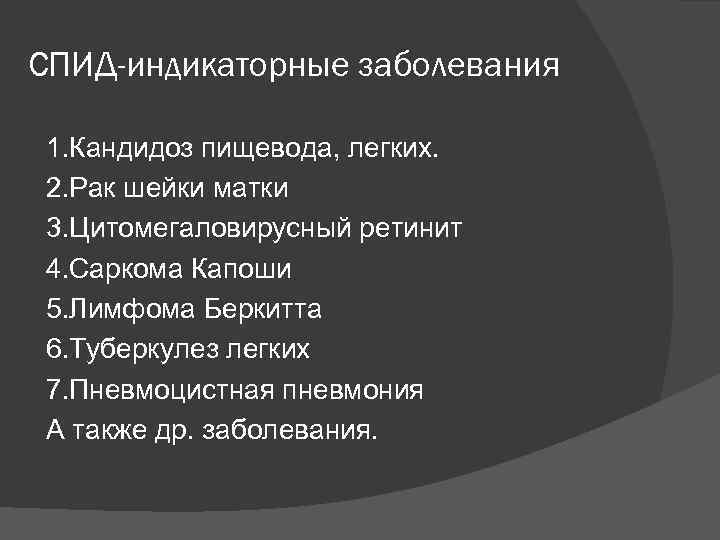 СПИД-индикаторные заболевания

1.Кандидоз пищевода, легких.
2.Рак шейки матки
3.Цитомегаловирусный ретинит
4.Саркома Капоши
5.Лимфома Беркитта
6.Туберкулез легких
7.Пневмоцистная пневмония
А также др. заболевания.